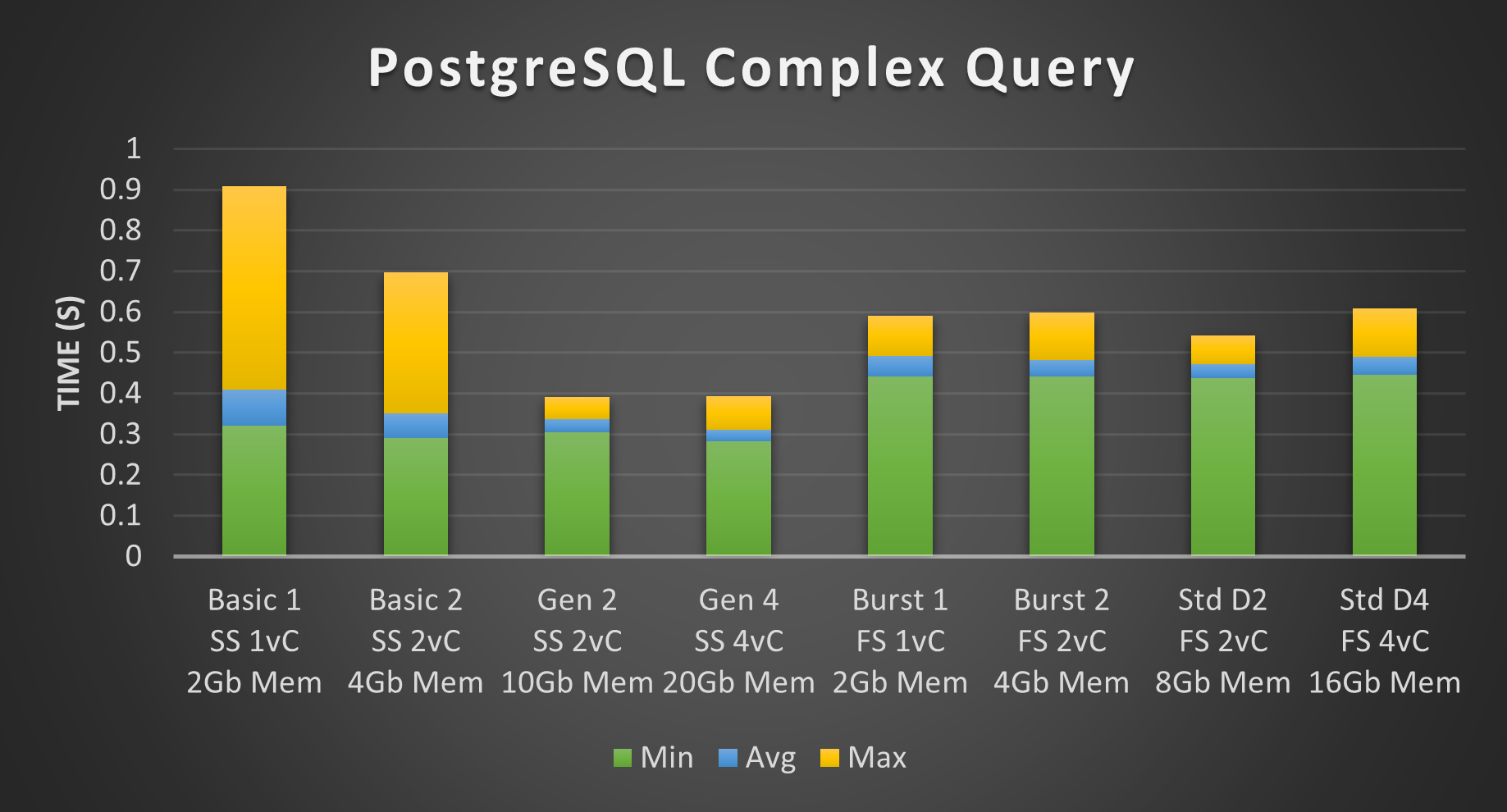 PostgreSQL Complex Query

TIME (S)

1
0.9
0.8
0.7
0.6
0.5
0.4
0.3
0.2
0.1
0

Basic 1 SS 1vC 2Gb Mem
Basic 2 SS 2vC 4Gb Mem
Gen 2 SS 2vC 10Gb Mem
Gen 4 SS 4vC 20Gb Mem
Burst 1 FS 1vC 2Gb Mem
Burst 2 FS 2vC 4Gb Mem
Std D2 FS 2vC 8Gb Mem
Std D4 FS 4vC 16Gb Mem

Min Avg Max